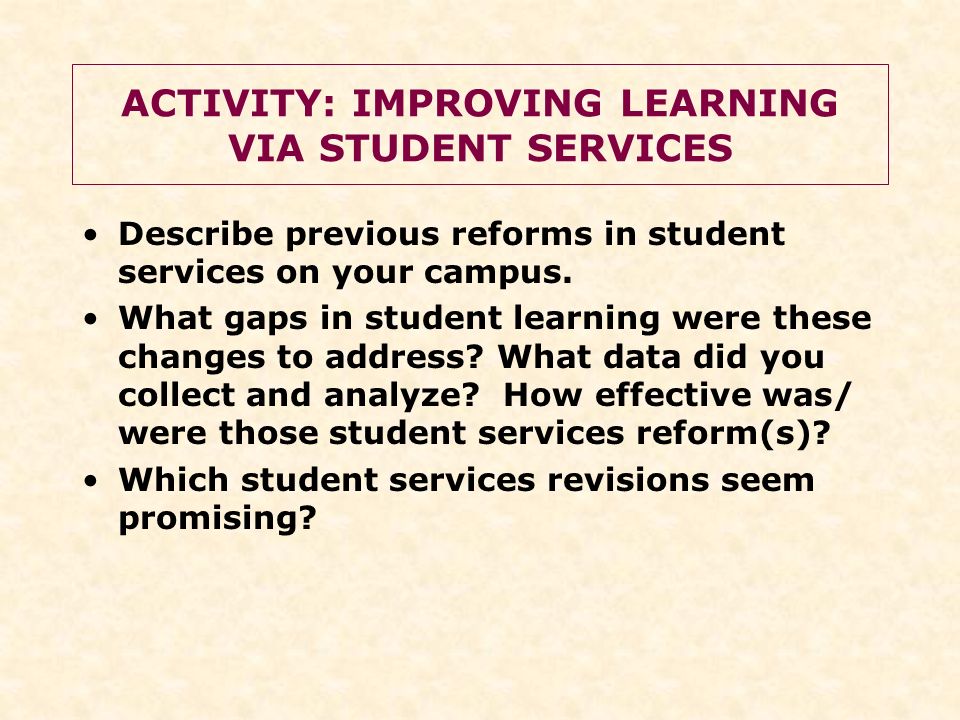 ACTIVITY: IMPROVING LEARNING VIA STUDENT SERVICES

• Describe previous reforms in student services on your campus.
• What gaps in student learning were these changes to address? What data did you collect and analyze? How effective was/were those student services reform(s)?
• Which student services revisions seem promising?